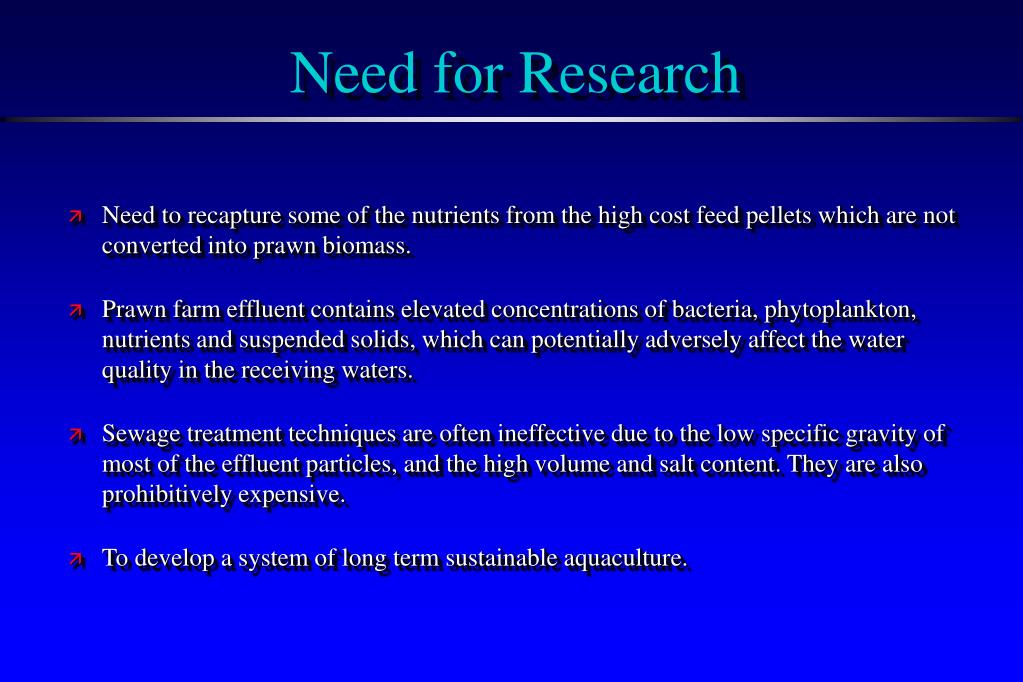 Need for Research

Need to recapture some of the nutrients from the high cost feed pellets which are not converted into prawn biomass.

Prawn farm effluent contains elevated concentrations of bacteria, phytoplankton, nutrients and suspended solids, which can potentially adversely affect the water quality in the receiving waters.

Sewage treatment techniques are often ineffective due to the low specific gravity of most of the effluent particles, and the high volume and salt content. They are also prohibitively expensive.

To develop a system of long term sustainable aquaculture.